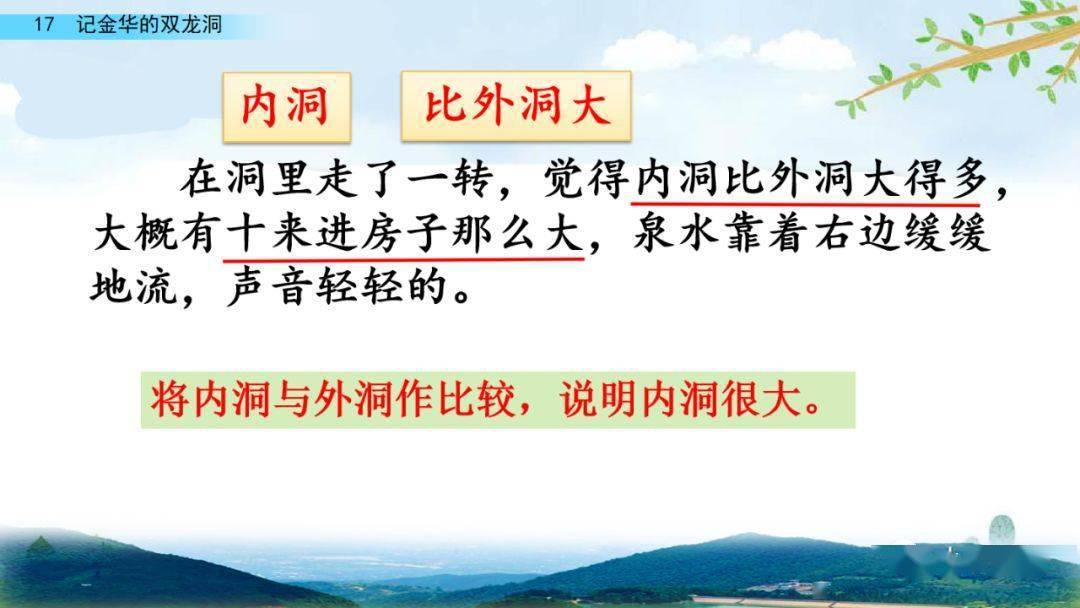 17　记金华的双龙洞

内洞　比外洞大

在洞里走了一转，觉得内洞比外洞大得多，大概有十来进房子那么大，泉水靠着右边缓缓地流，声音轻轻的。

将内洞与外洞作比较，说明内洞很大。